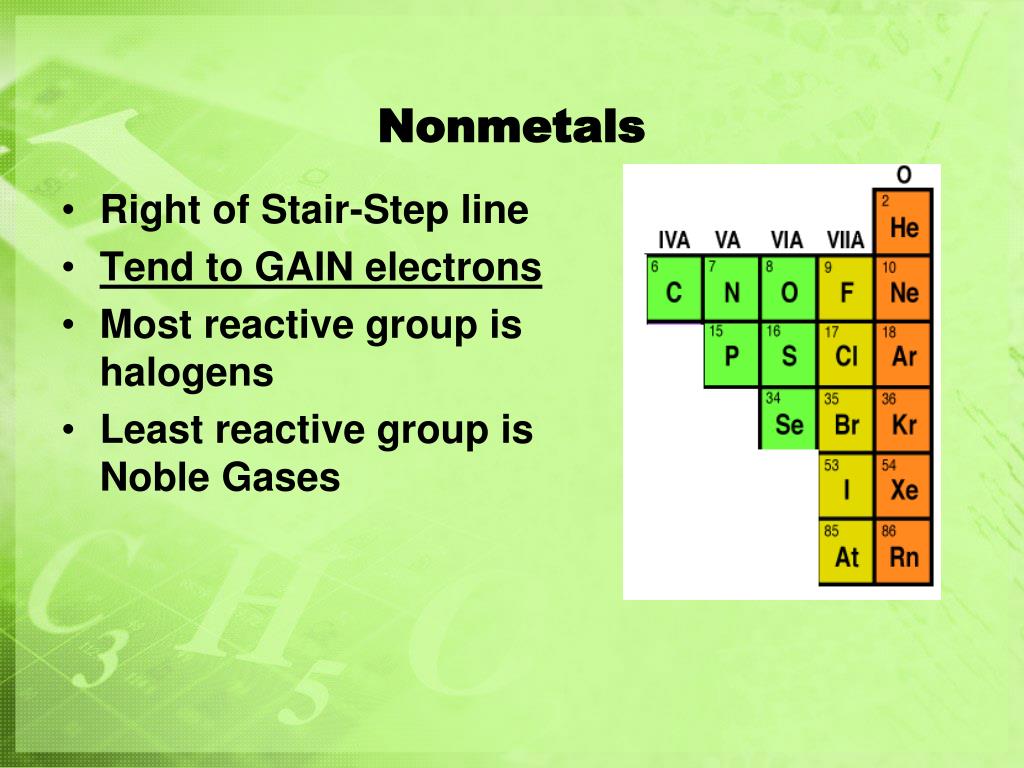 Nonmetals

• Right of Stair-Step line
• Tend to GAIN electrons
• Most reactive group is halogens
• Least reactive group is Noble Gases

| IVA | VA | VIA | VIIA | O |
|---|---|---|---|---|
| | | | | 2 He |
| 6 C | 7 N | 8 O | 9 F | 10 Ne |
| | 15 P | 16 S | 17 Cl | 18 Ar |
| | | 34 Se | 35 Br | 36 Kr |
| | | | 53 I | 54 Xe |
| | | | 85 At | 86 Rn |